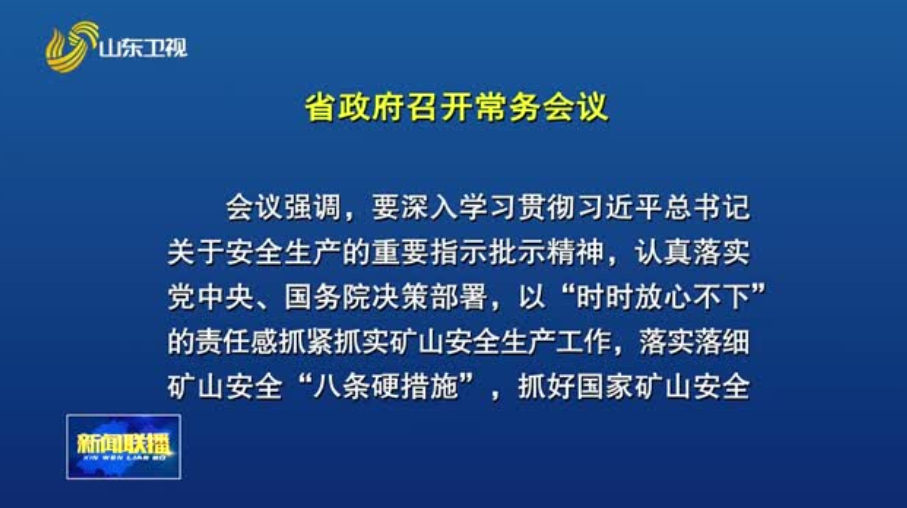 山东卫视

省政府召开常务会议

会议强调，要深入学习贯彻习近平总书记关于安全生产的重要指示批示精神，认真落实党中央、国务院决策部署，以“时时放心不下”的责任感抓紧抓实矿山安全生产工作，落实落细矿山安全“八条硬措施”，抓好国家矿山安全

新闻联播
XIN WEN LIAN BO